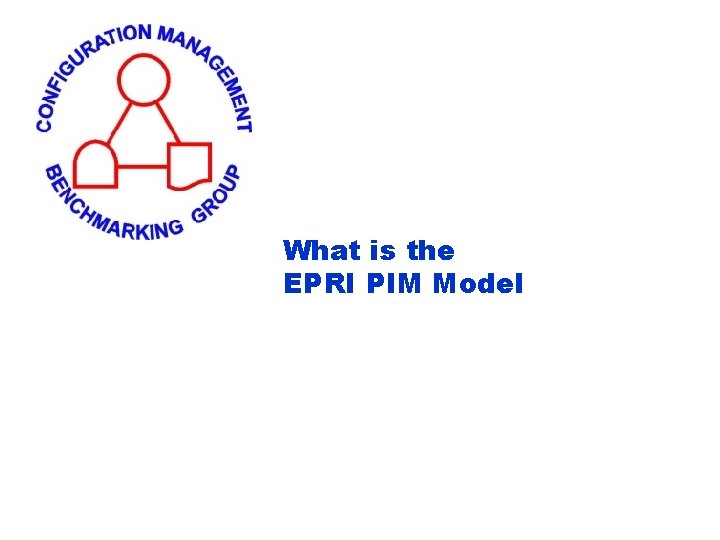 CONFIGURATION MANAGEMENT
BENCHMARKING GROUP

What is the
EPRI PIM Model